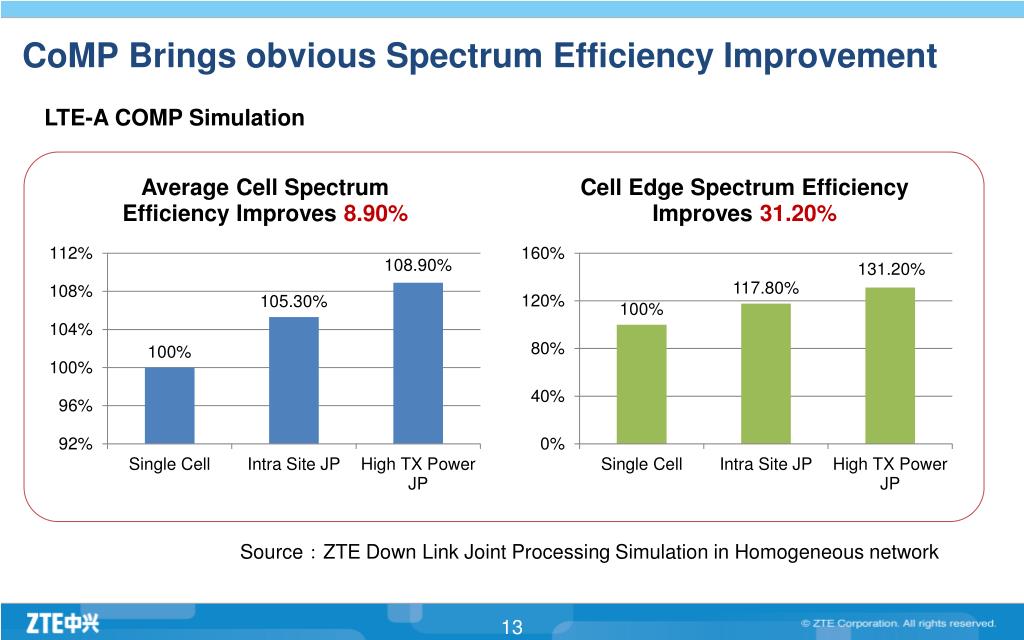 CoMP Brings obvious Spectrum Efficiency Improvement

LTE-A COMP Simulation

Average Cell Spectrum Efficiency Improves 8.90%

112%
108%
104%
100%
96%
92%

100%
105.30%
108.90%

Single Cell
Intra Site JP
High TX Power JP

Cell Edge Spectrum Efficiency Improves 31.20%

160%
120%
80%
40%
0%

100%
117.80%
131.20%

Single Cell
Intra Site JP
High TX Power JP

Source：ZTE Down Link Joint Processing Simulation in Homogeneous network

ZTE中兴

13

© ZTE Corporation. All rights reserved.